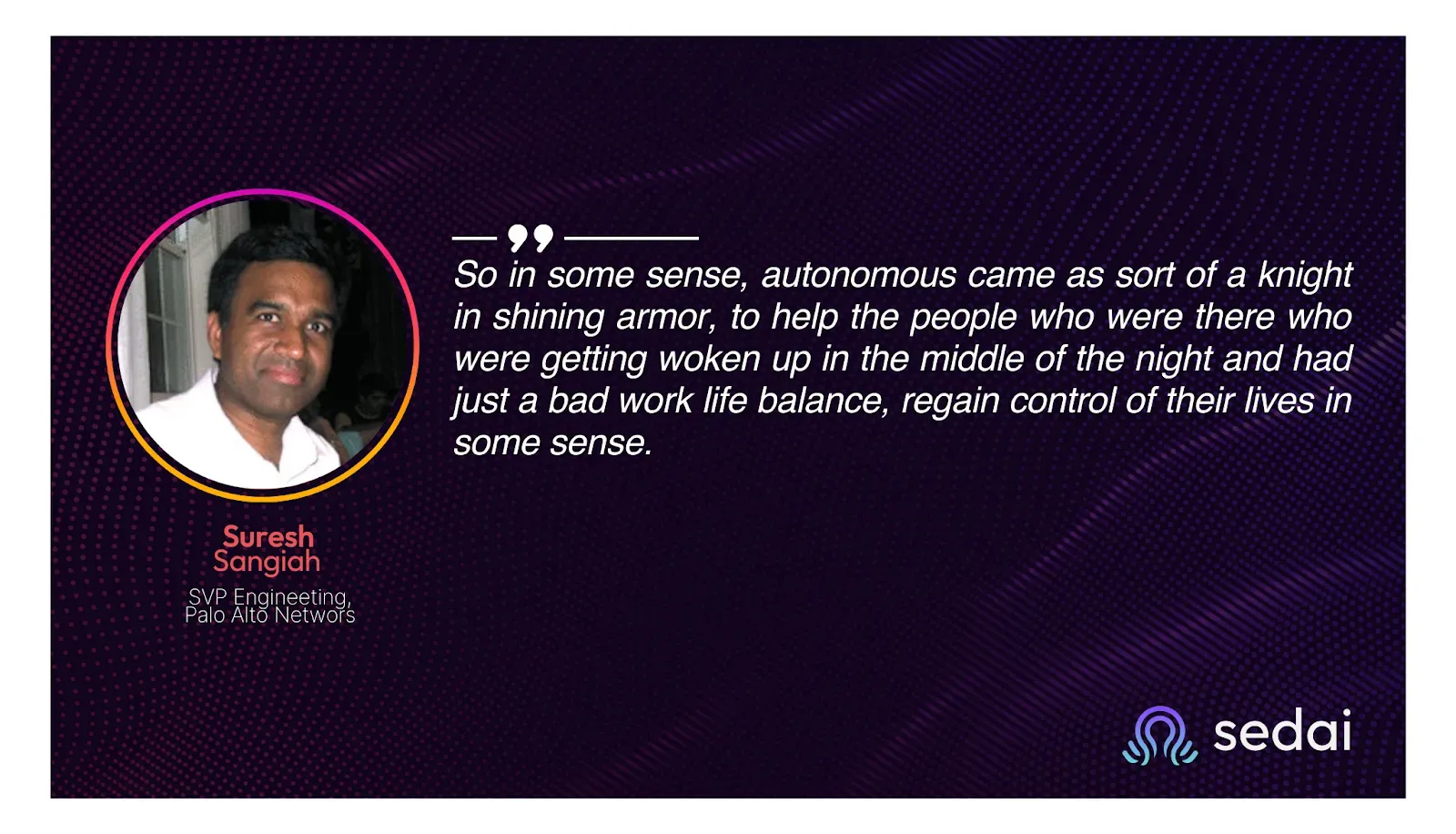 So in some sense, autonomous came as sort of a knight in shining armor, to help the people who were there who were getting woken up in the middle of the night and had just a bad work life balance, regain control of their lives in some sense.

Suresh Sangiah

SVP Engineeting, Palo Alto Networs

sedai